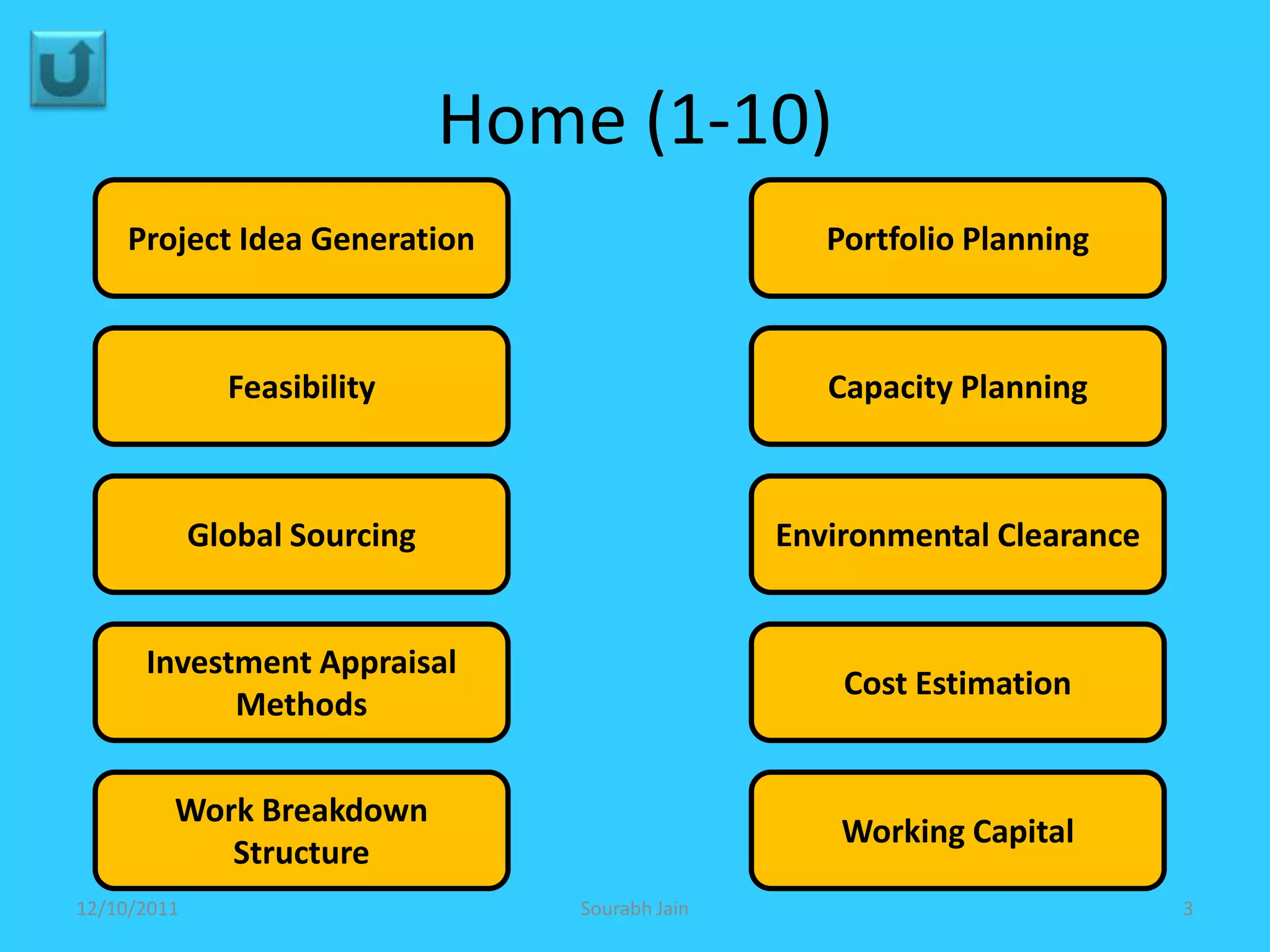 Home (1-10)

Project Idea Generation

Feasibility

Global Sourcing

Investment Appraisal Methods

Work Breakdown Structure

Portfolio Planning

Capacity Planning

Environmental Clearance

Cost Estimation

Working Capital

12/10/2011

Sourabh Jain

3